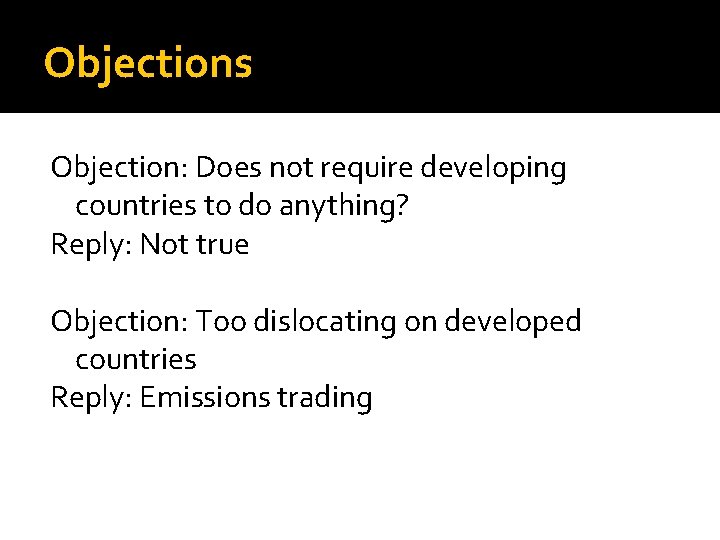 Objections

Objection: Does not require developing countries to do anything?
Reply: Not true

Objection: Too dislocating on developed countries
Reply: Emissions trading